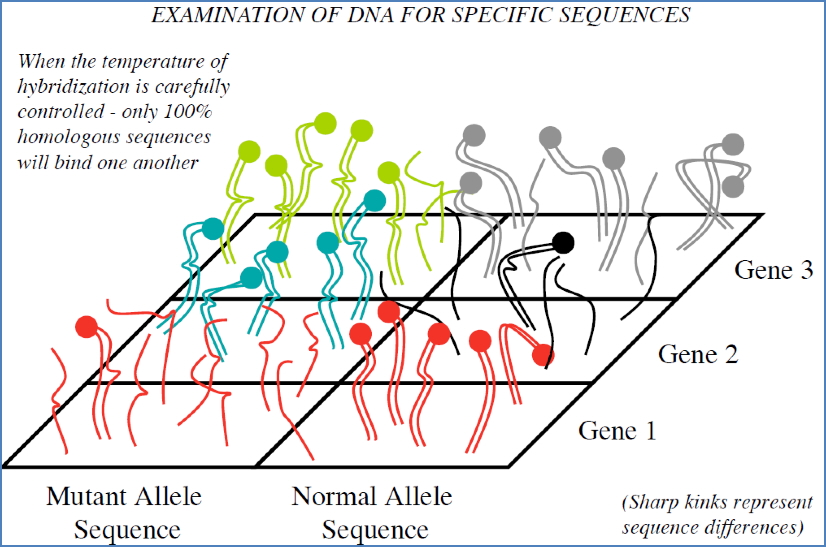 EXAMINATION OF DNA FOR SPECIFIC SEQUENCES

When the temperature of hybridization is carefully controlled - only 100% homologous sequences will bind one another

Gene 3

Gene 2

Gene 1

Mutant Allele Sequence

Normal Allele Sequence

(Sharp kinks represent sequence differences)